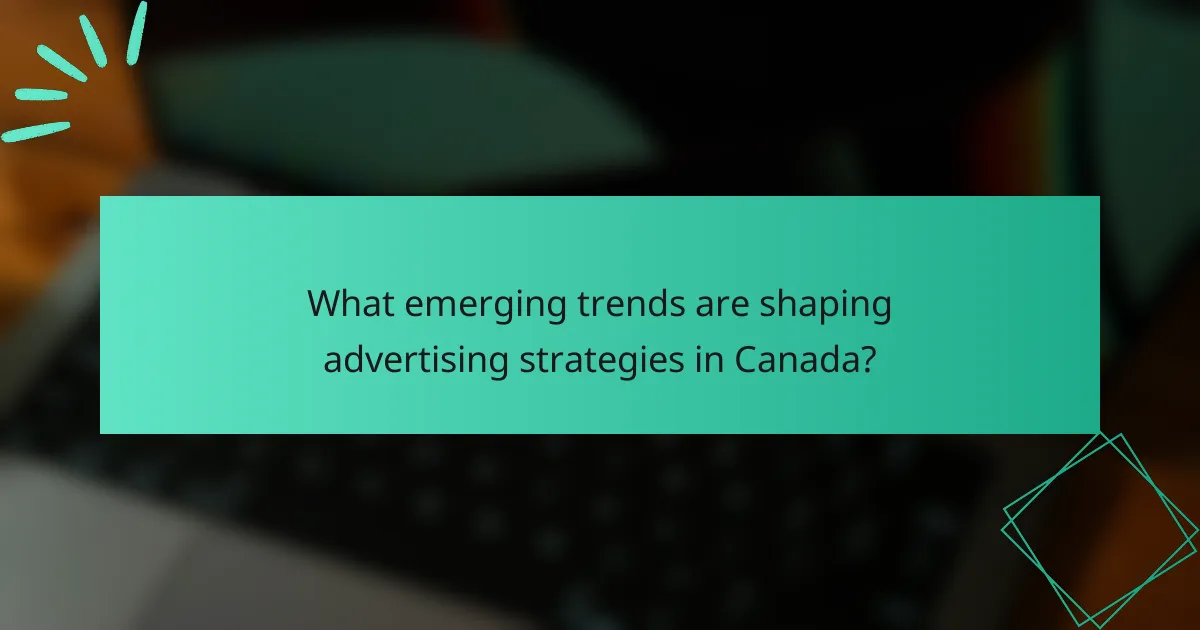 What emerging trends are shaping advertising strategies in Canada?